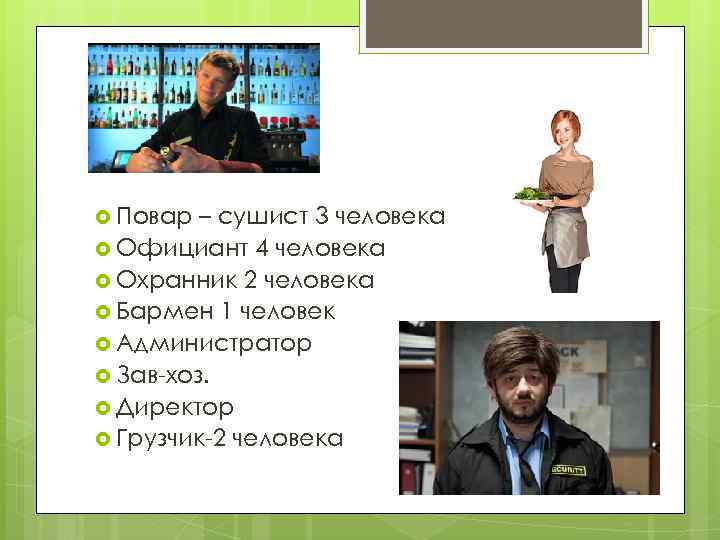 Повар – сушист 3 человека
Официант 4 человека
Охранник 2 человека
Бармен 1 человек
Администратор
Зав-хоз.
Директор
Грузчик-2 человека

SECURITY